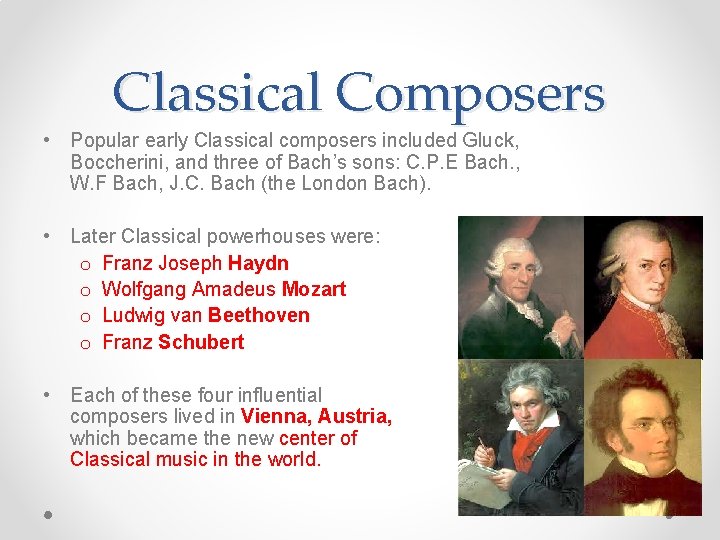 Classical Composers

• Popular early Classical composers included Gluck, Boccherini, and three of Bach's sons: C.P.E Bach., W.F Bach, J.C. Bach (the London Bach).

• Later Classical powerhouses were:
o Franz Joseph Haydn
o Wolfgang Amadeus Mozart
o Ludwig van Beethoven
o Franz Schubert

• Each of these four influential composers lived in Vienna, Austria, which became the new center of Classical music in the world.